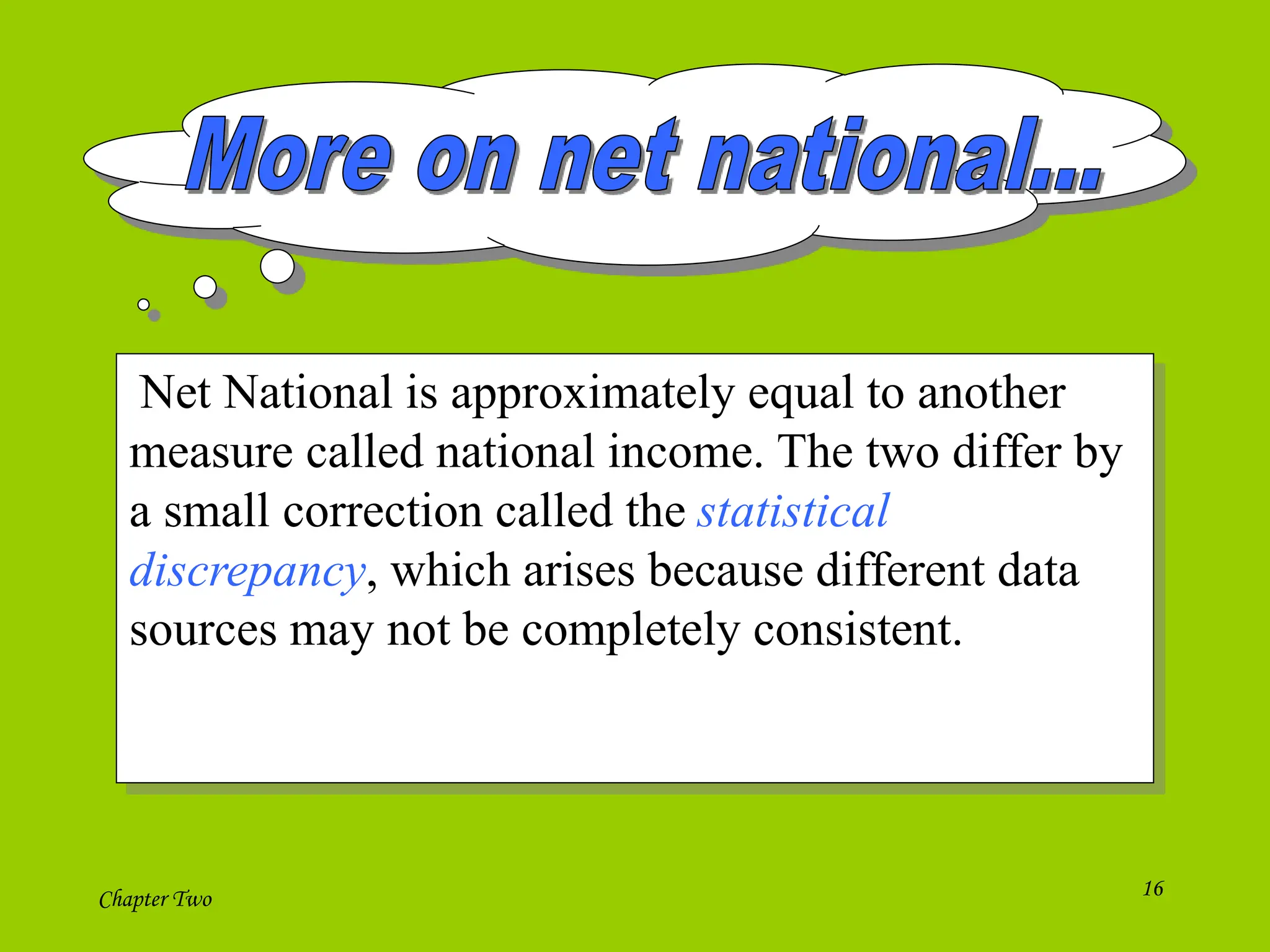 More on net national...

Net National is approximately equal to another measure called national income. The two differ by a small correction called the statistical discrepancy, which arises because different data sources may not be completely consistent.

Chapter Two

16